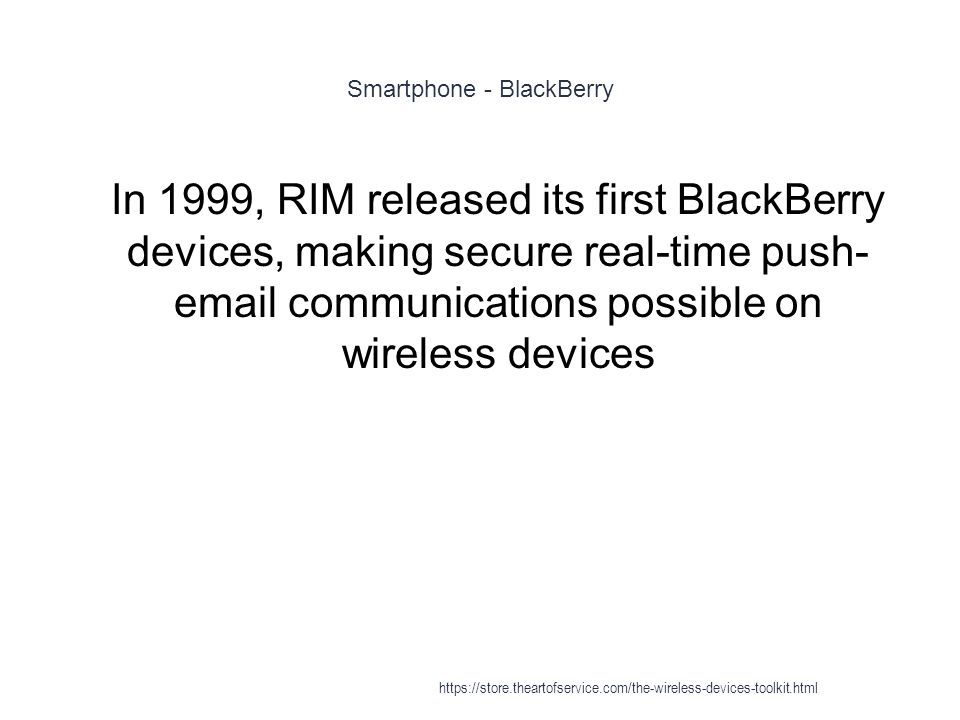 Smartphone - BlackBerry

In 1999, RIM released its first BlackBerry devices, making secure real-time push-email communications possible on wireless devices

https://store.theartofservice.com/the-wireless-devices-toolkit.html